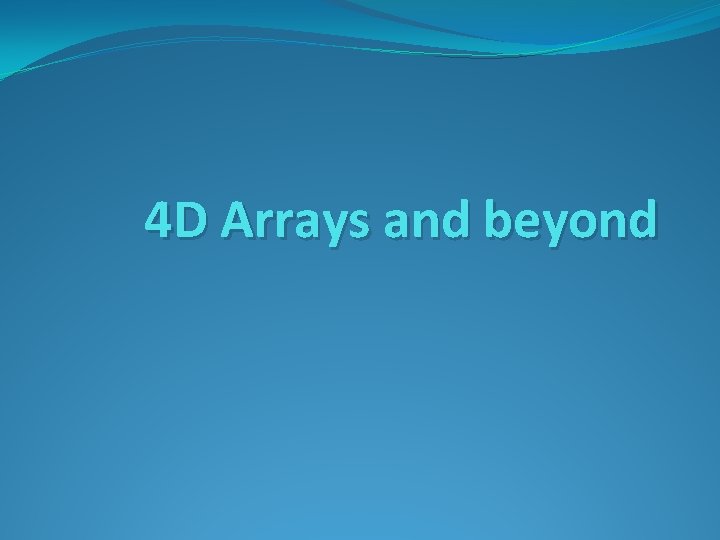 4D Arrays and beyond